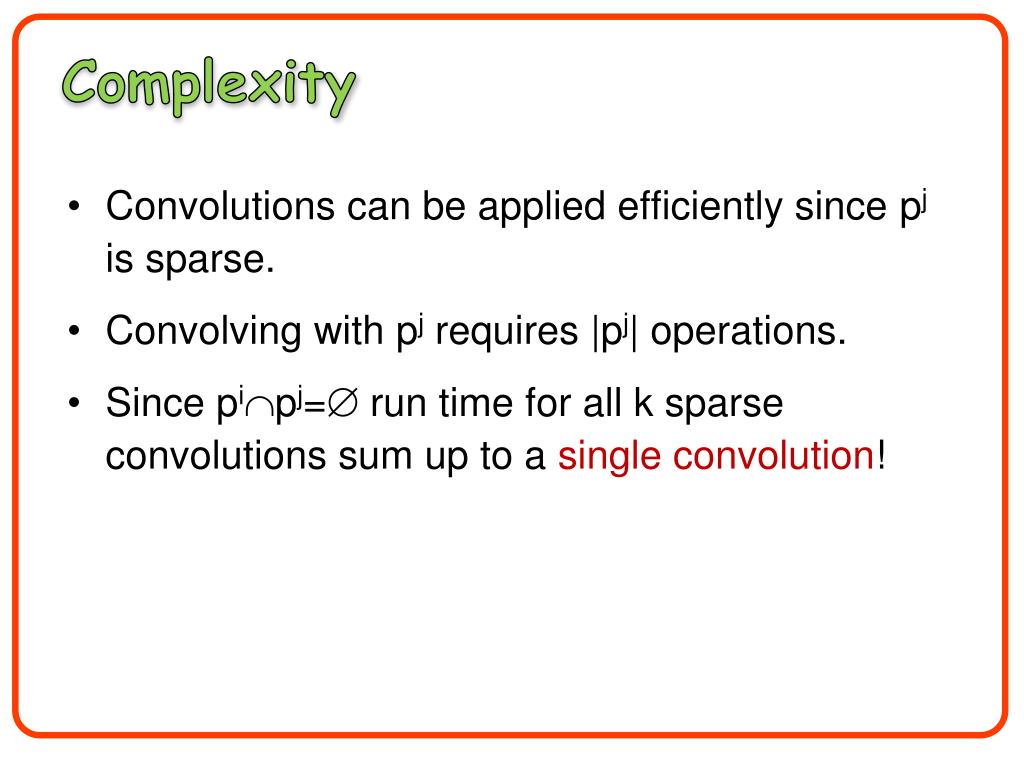 Complexity

• Convolutions can be applied efficiently since $p^j$ is sparse.

• Convolving with $p^j$ requires $|p^j|$ operations.

• Since $p^i \cap p^j = \emptyset$ run time for all k sparse convolutions sum up to a single convolution!